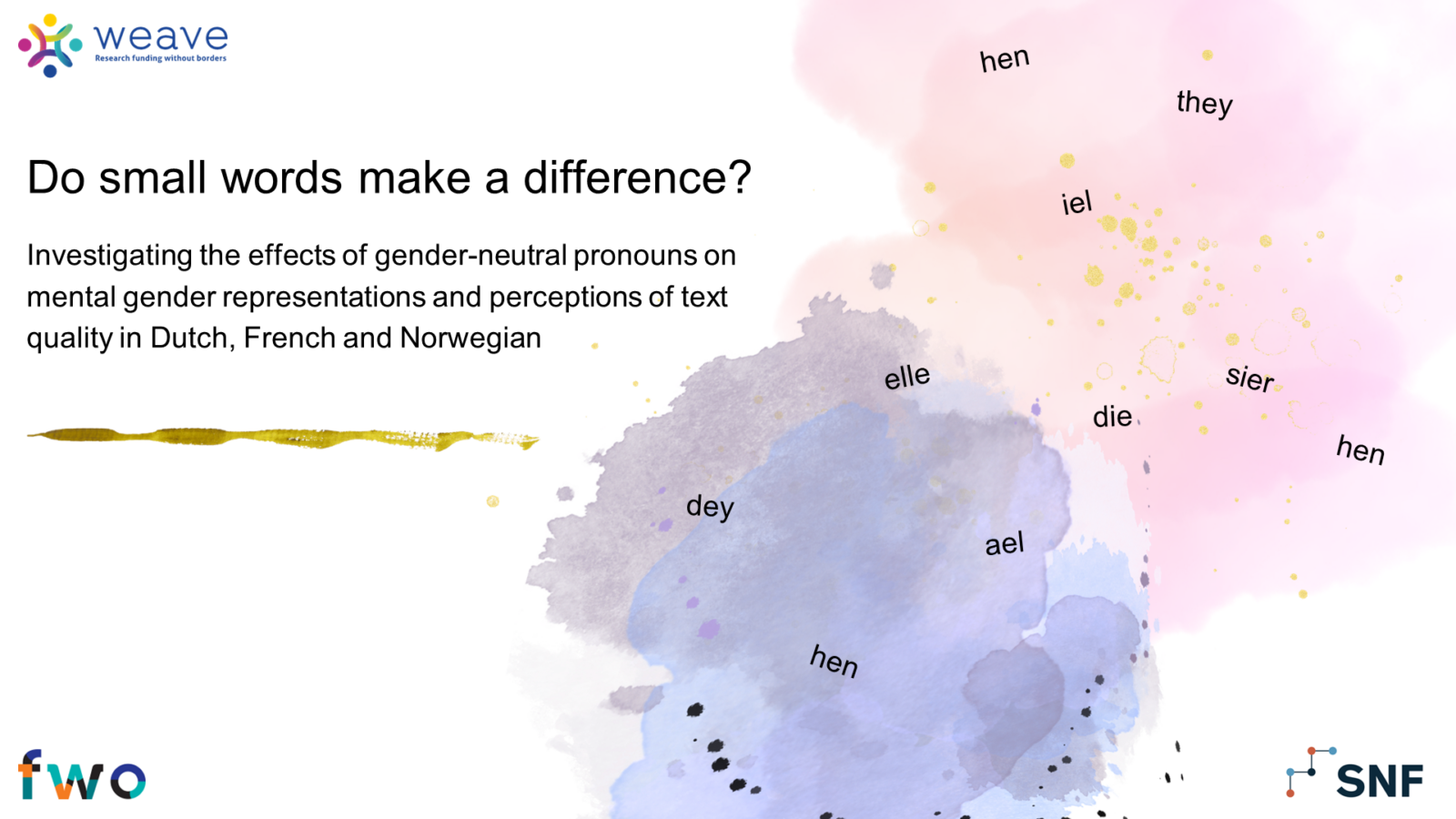 weave
Research funding without borders

Do small words make a difference?

Investigating the effects of gender-neutral pronouns on mental gender representations and perceptions of text quality in Dutch, French and Norwegian

hen

they

iel

elle

sier

die

hen

dey

ael

hen

fwo

SNF